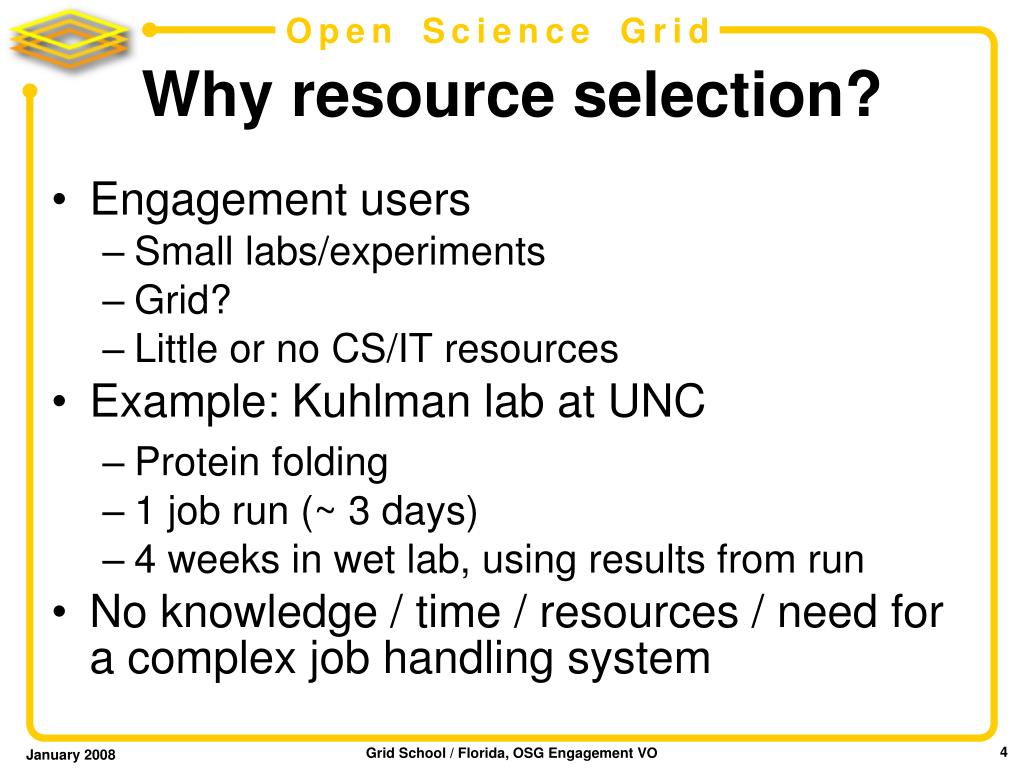 Open Science Grid

Why resource selection?

• Engagement users
– Small labs/experiments
– Grid?
– Little or no CS/IT resources
• Example: Kuhlman lab at UNC
– Protein folding
– 1 job run (~ 3 days)
– 4 weeks in wet lab, using results from run
• No knowledge / time / resources / need for a complex job handling system

January 2008

Grid School / Florida, OSG Engagement VO

4